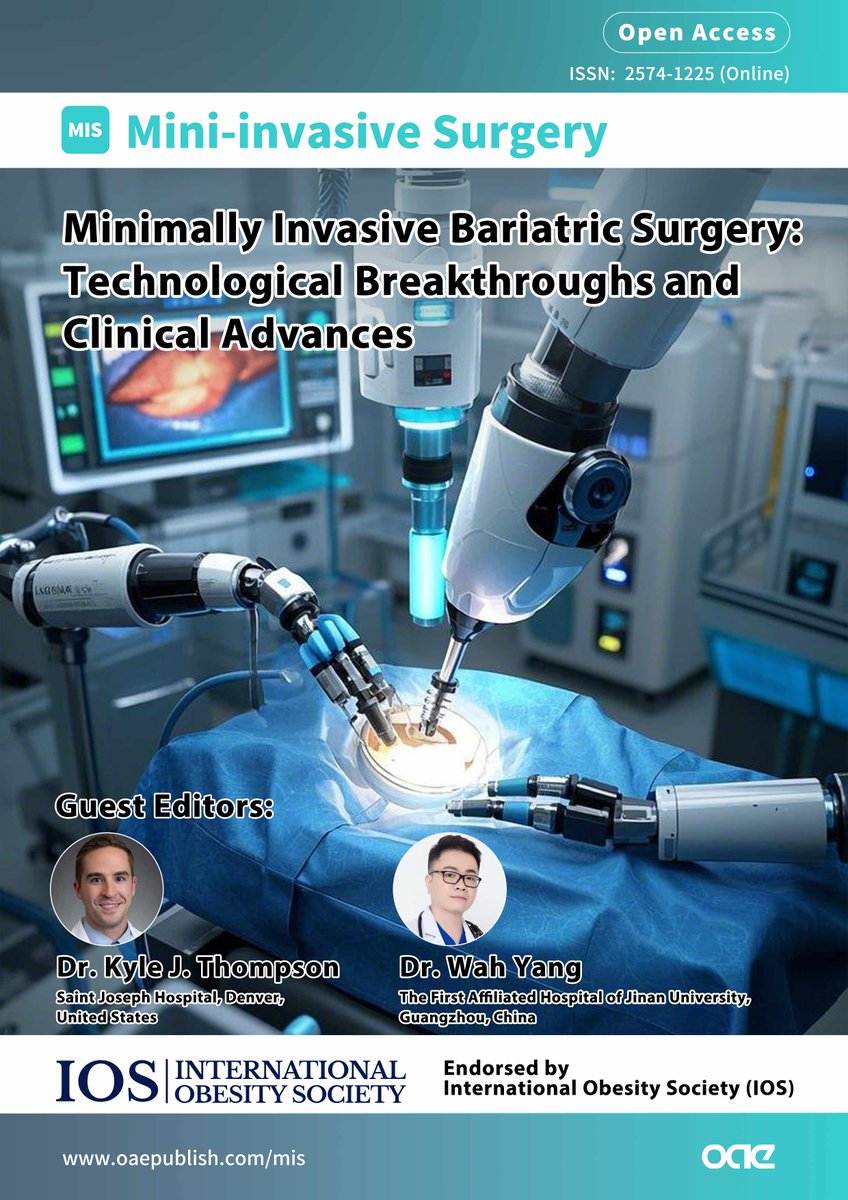 Open Access
ISSN: 2574-1225 (Online)

MIS Mini-invasive Surgery

Minimally Invasive Bariatric Surgery: Technological Breakthroughs and Clinical Advances

Guest Editors:

Dr. Kyle J. Thompson
Saint Joseph Hospital, Denver, United States

Dr. Wah Yang
The First Affiliated Hospital of Jinan University, Guangzhou, China

IOS | INTERNATIONAL OBESITY SOCIETY

Endorsed by International Obesity Society (IOS)

www.oaepublish.com/mis

oae